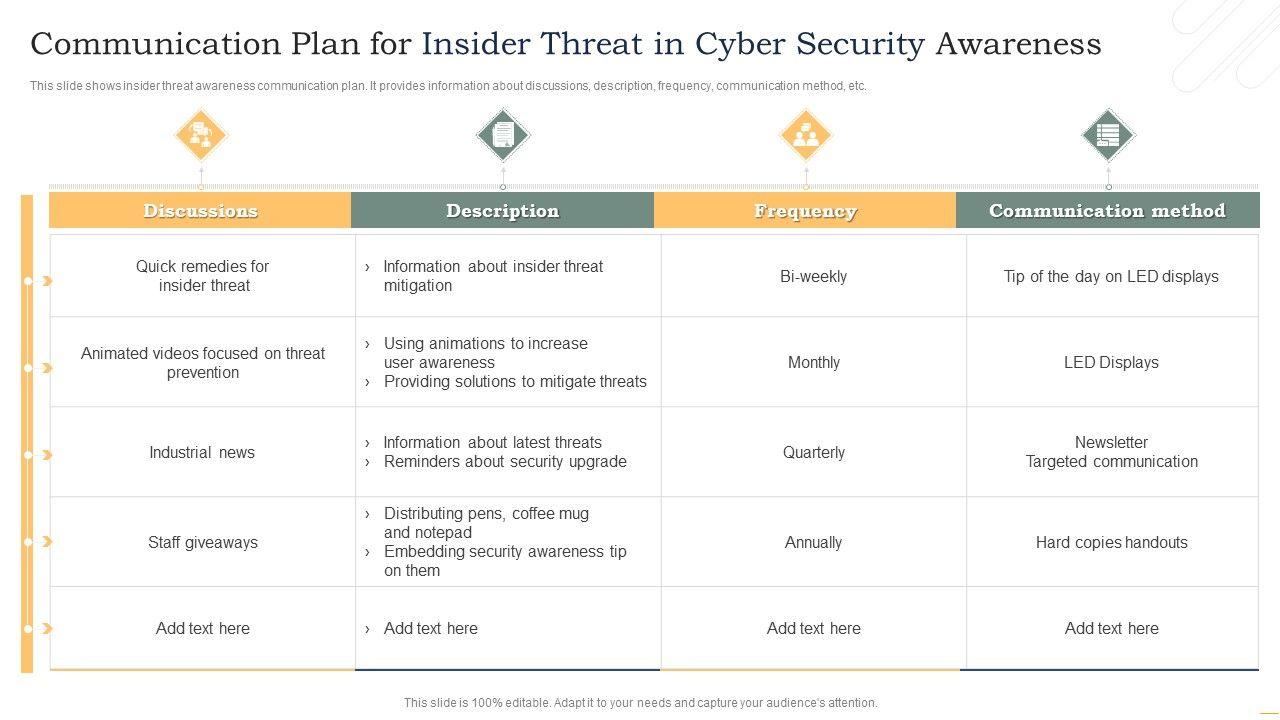 Communication Plan for Insider Threat in Cyber Security Awareness

This slide shows insider threat awareness communication plan. It provides information about discussions, description, frequency, communication method, etc.

| Discussions | Description | Frequency | Communication method |
|---|---|---|---|
| Quick remedies for insider threat | › Information about insider threat mitigation | Bi-weekly | Tip of the day on LED displays |
| Animated videos focused on threat prevention | › Using animations to increase user awareness › Providing solutions to mitigate threats | Monthly | LED Displays |
| Industrial news | › Information about latest threats › Reminders about security upgrade | Quarterly | Newsletter Targeted communication |
| Staff giveaways | › Distributing pens, coffee mug and notepad › Embedding security awareness tip on them | Annually | Hard copies handouts |
| Add text here | › Add text here | Add text here | Add text here |

This slide is 100% editable. Adapt it to your needs and capture your audience's attention.